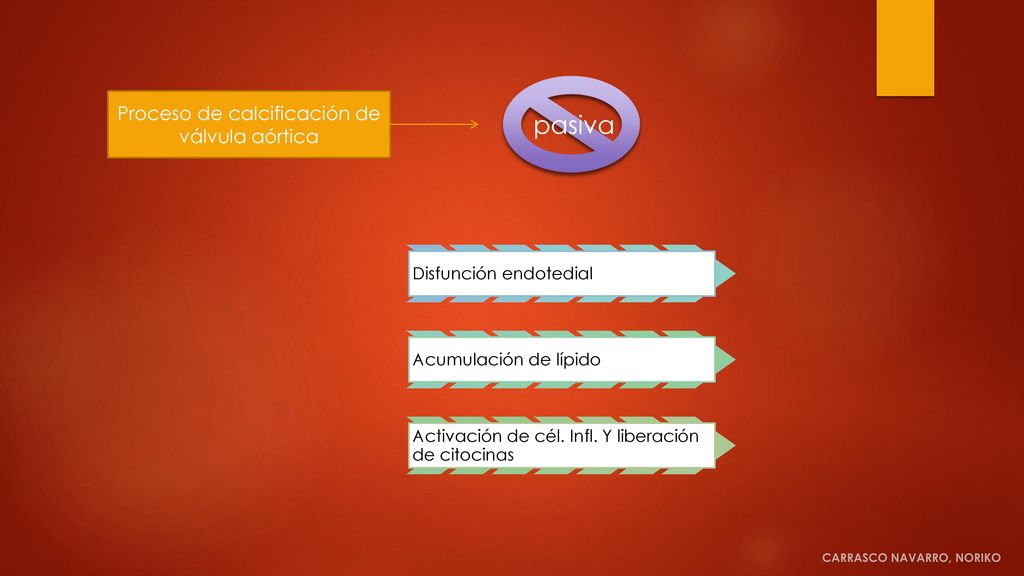 Proceso de calcificación de válvula aórtica

pasiva

Disfunción endotedial

Acumulación de lípido

Activación de cél. Infl. Y liberación de citocinas

CARRASCO NAVARRO, NORIKO